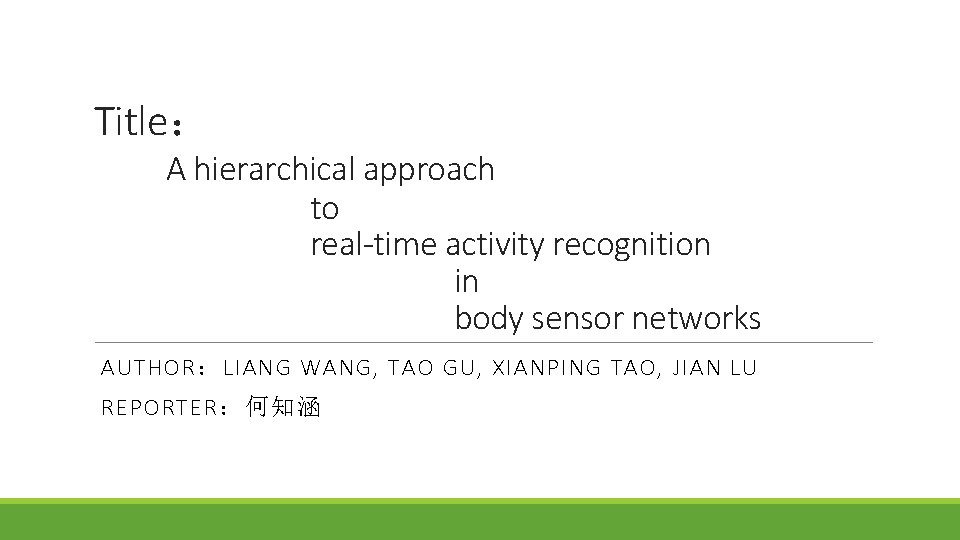 Title：

A hierarchical approach
to
real-time activity recognition
in
body sensor networks

AUTHOR：LIANG WANG, TAO GU, XIANPING TAO, JIAN LU

REPORTER：何知涵